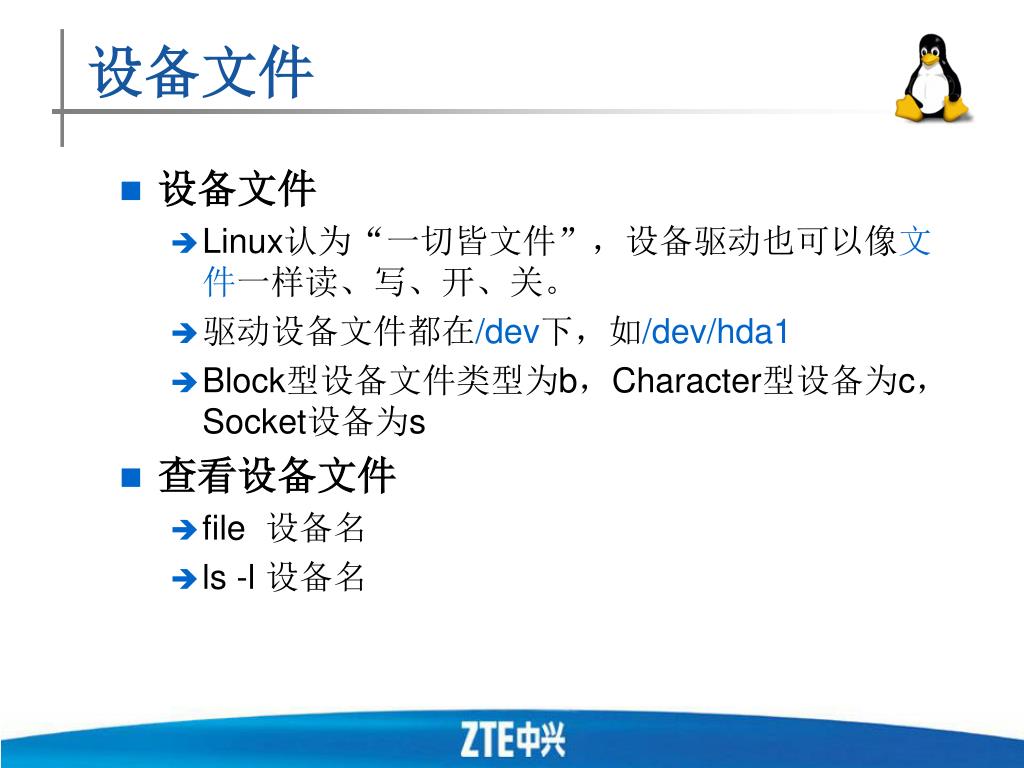 设备文件

设备文件

Linux认为“一切皆文件”，设备驱动也可以像文件一样读、写、开、关。

驱动设备文件都在/dev下，如/dev/hda1

Block型设备文件类型为b，Character型设备为c，Socket设备为s

查看设备文件

file 设备名

ls -l 设备名

ZTE中兴